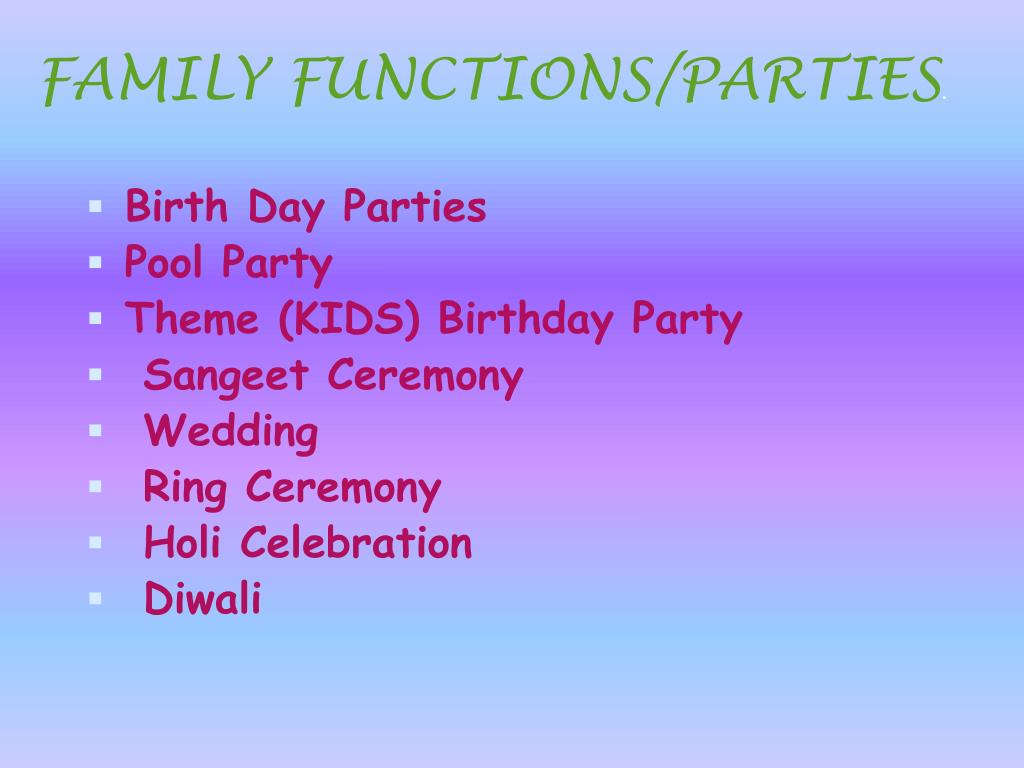 FAMILY FUNCTIONS/PARTIES.

- Birth Day Parties
- Pool Party
- Theme (KIDS) Birthday Party
- Sangeet Ceremony
- Wedding
- Ring Ceremony
- Holi Celebration
- Diwali